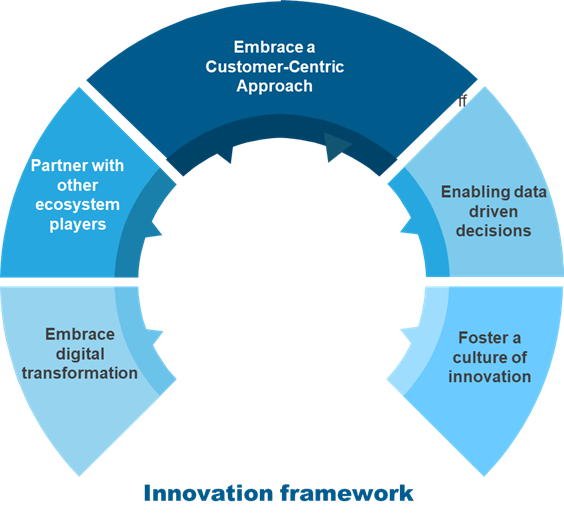 Embrace a Customer-Centric Approach

ff

Partner with other ecosystem players

Enabling data driven decisions

Embrace digital transformation

Foster a culture of innovation

Innovation framework